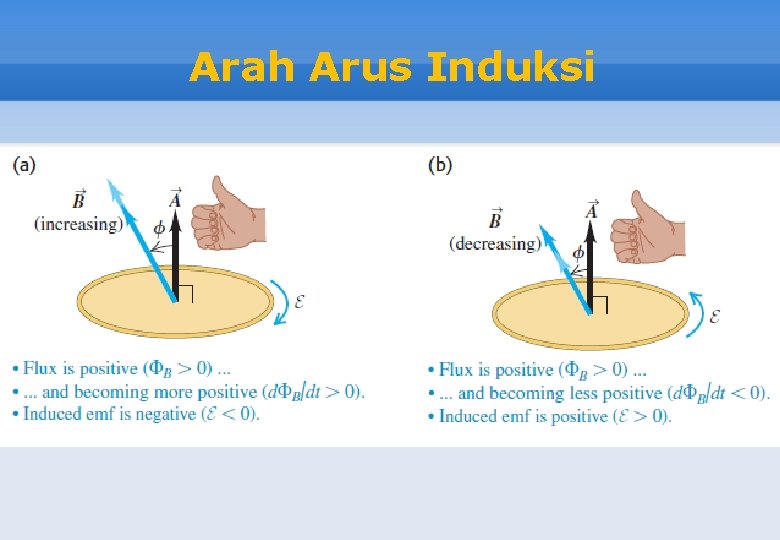 Arah Arus Induksi

(a)

$\vec{B}$ (increasing)

$\vec{A}$

$\phi$

$\mathcal{E}$

• Flux is positive ($\Phi_B > 0$) ...
• ... and becoming more positive ($d\Phi_B/dt > 0$).
• Induced emf is negative ($\mathcal{E} < 0$).

(b)

$\vec{B}$ (decreasing)

$\vec{A}$

$\phi$

$\mathcal{E}$

• Flux is positive ($\Phi_B > 0$) ...
• ... and becoming less positive ($d\Phi_B/dt < 0$).
• Induced emf is positive ($\mathcal{E} > 0$).